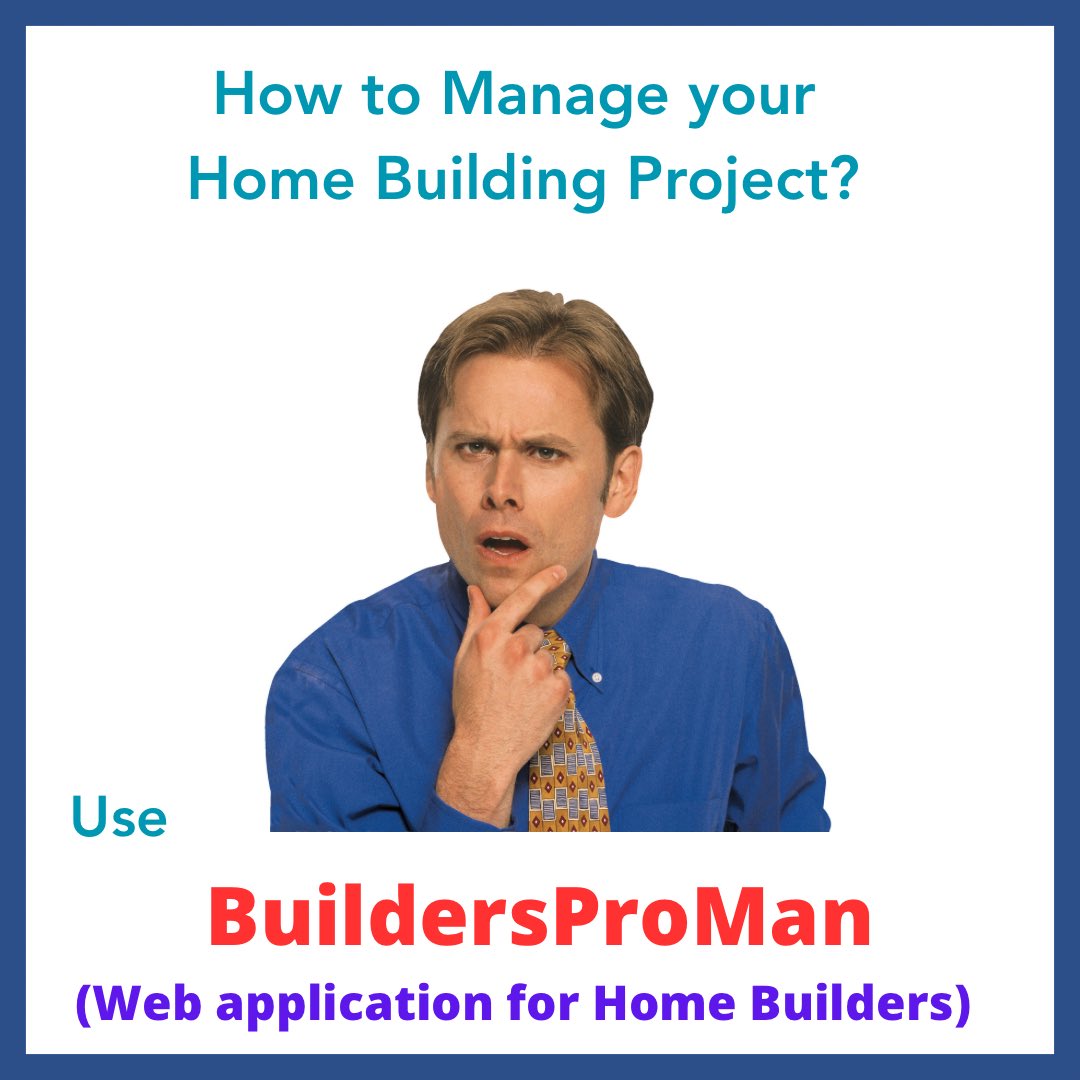 How to Manage your Home Building Project?

Use

BuildersProMan

(Web application for Home Builders)